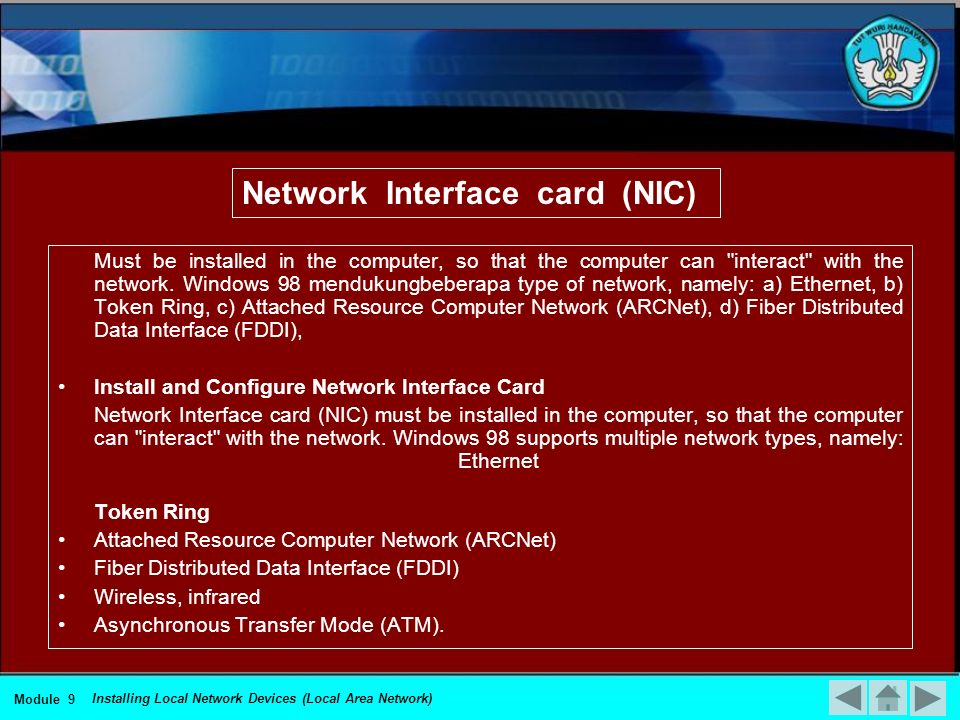 TUT WURI HANDAYANI

Network Interface card (NIC)

Must be installed in the computer, so that the computer can "interact" with the network. Windows 98 mendukungbeberapa type of network, namely: a) Ethernet, b) Token Ring, c) Attached Resource Computer Network (ARCNet), d) Fiber Distributed Data Interface (FDDI),

• Install and Configure Network Interface Card

Network Interface card (NIC) must be installed in the computer, so that the computer can "interact" with the network. Windows 98 supports multiple network types, namely: Ethernet

Token Ring

• Attached Resource Computer Network (ARCNet)
• Fiber Distributed Data Interface (FDDI)
• Wireless, infrared
• Asynchronous Transfer Mode (ATM).

Module 9 Installing Local Network Devices (Local Area Network)